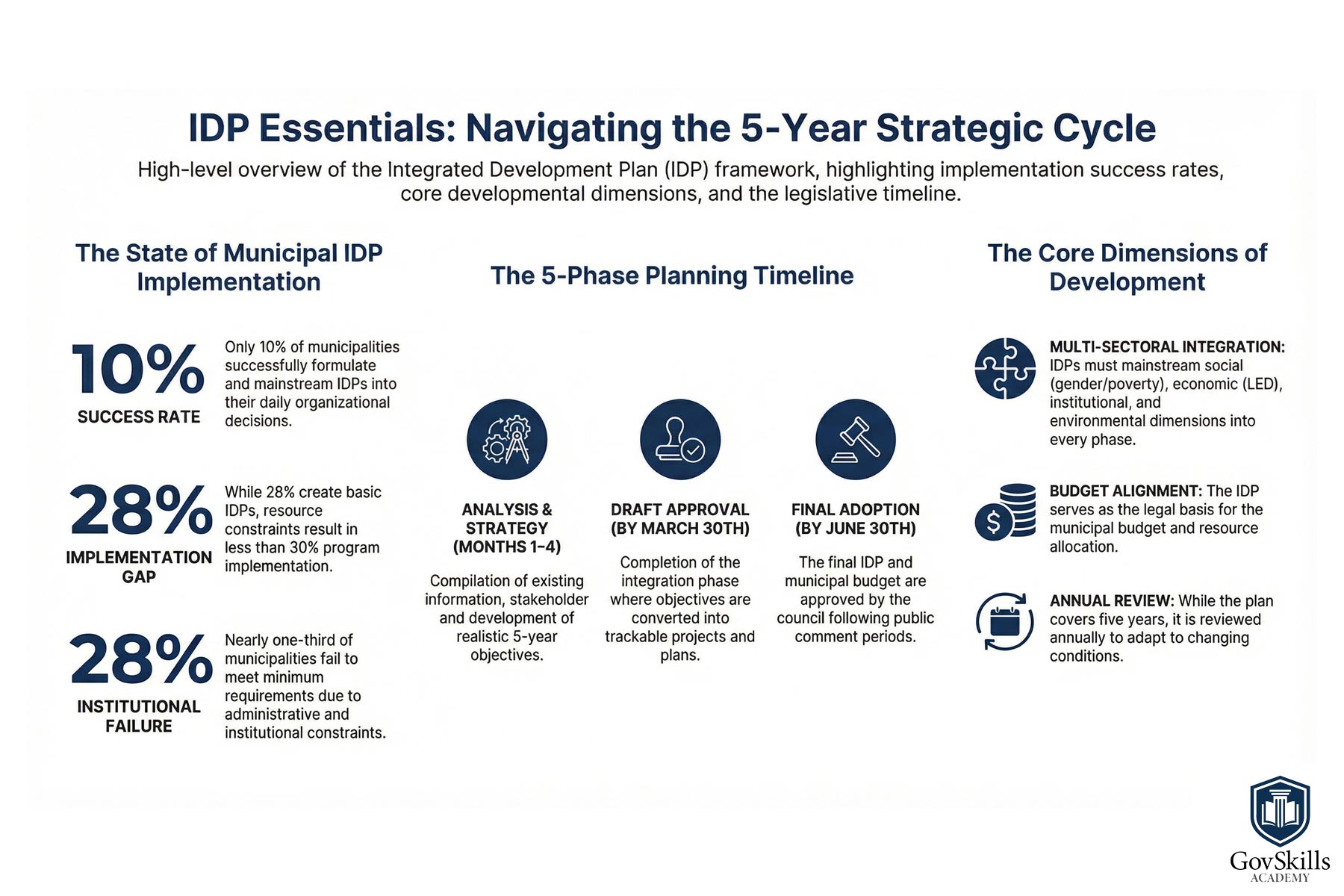 IDP Essentials: Navigating the 5-Year Strategic Cycle

High-level overview of the Integrated Development Plan (IDP) framework, highlighting implementation success rates, core developmental dimensions, and the legislative timeline.

The State of Municipal IDP Implementation

10%
SUCCESS RATE
Only 10% of municipalities successfully formulate and mainstream IDPs into their daily organizational decisions.

28%
IMPLEMENTATION GAP
While 28% create basic IDPs, resource constraints result in less than 30% program implementation.

28%
INSTITUTIONAL FAILURE
Nearly one-third of municipalities fail to meet minimum requirements due to administrative and institutional constraints.

The 5-Phase Planning Timeline

ANALYSIS & STRATEGY (MONTHS 1-4)
Compilation of existing information, stakeholder and development of realistic 5-year objectives.

DRAFT APPROVAL (BY MARCH 30TH)
Completion of the integration phase where objectives are converted into trackable projects and plans.

FINAL ADOPTION (BY JUNE 30TH)
The final IDP and municipal budget are approved by the council following public comment periods.

The Core Dimensions of Development

MULTI-SECTORAL INTEGRATION: IDPs must mainstream social (gender/poverty), economic (LED), institutional, and environmental dimensions into every phase.

BUDGET ALIGNMENT: The IDP serves as the legal basis for the municipal budget and resource allocation.

ANNUAL REVIEW: While the plan covers five years, it is reviewed annually to adapt to changing conditions.

GovSkills
ACADEMY